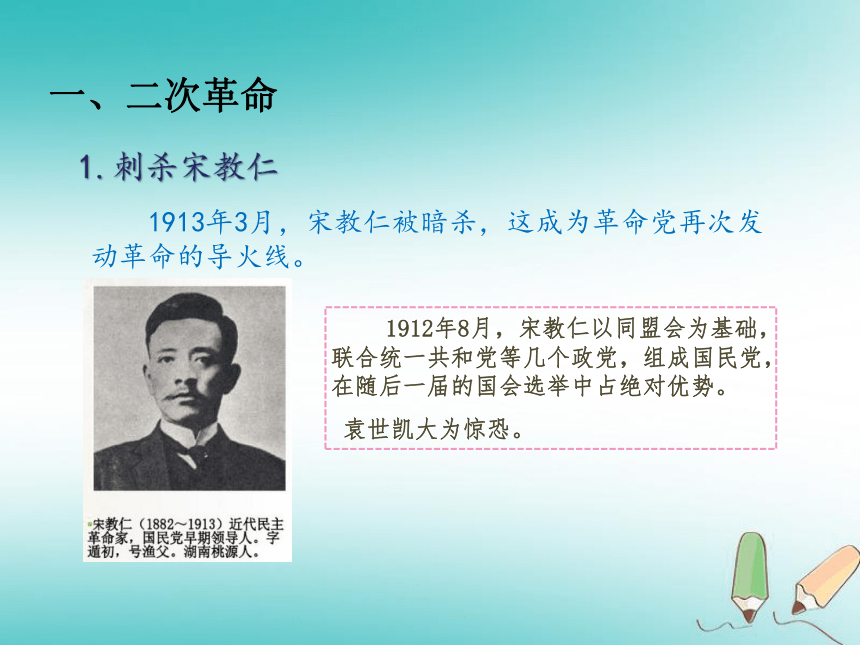 一、二次革命

1. 刺杀宋教仁

1913年3月，宋教仁被暗杀，这成为革命党再次发动革命的导火线。

宋教仁（1882～1913）近代民主革命家，国民党早期领导人。字遁初，号渔父。湖南桃源人。

1912年8月，宋教仁以同盟会为基础，联合统一共和党等几个政党，组成国民党，在随后一届的国会选举中占绝对优势。

袁世凯大为惊恐。